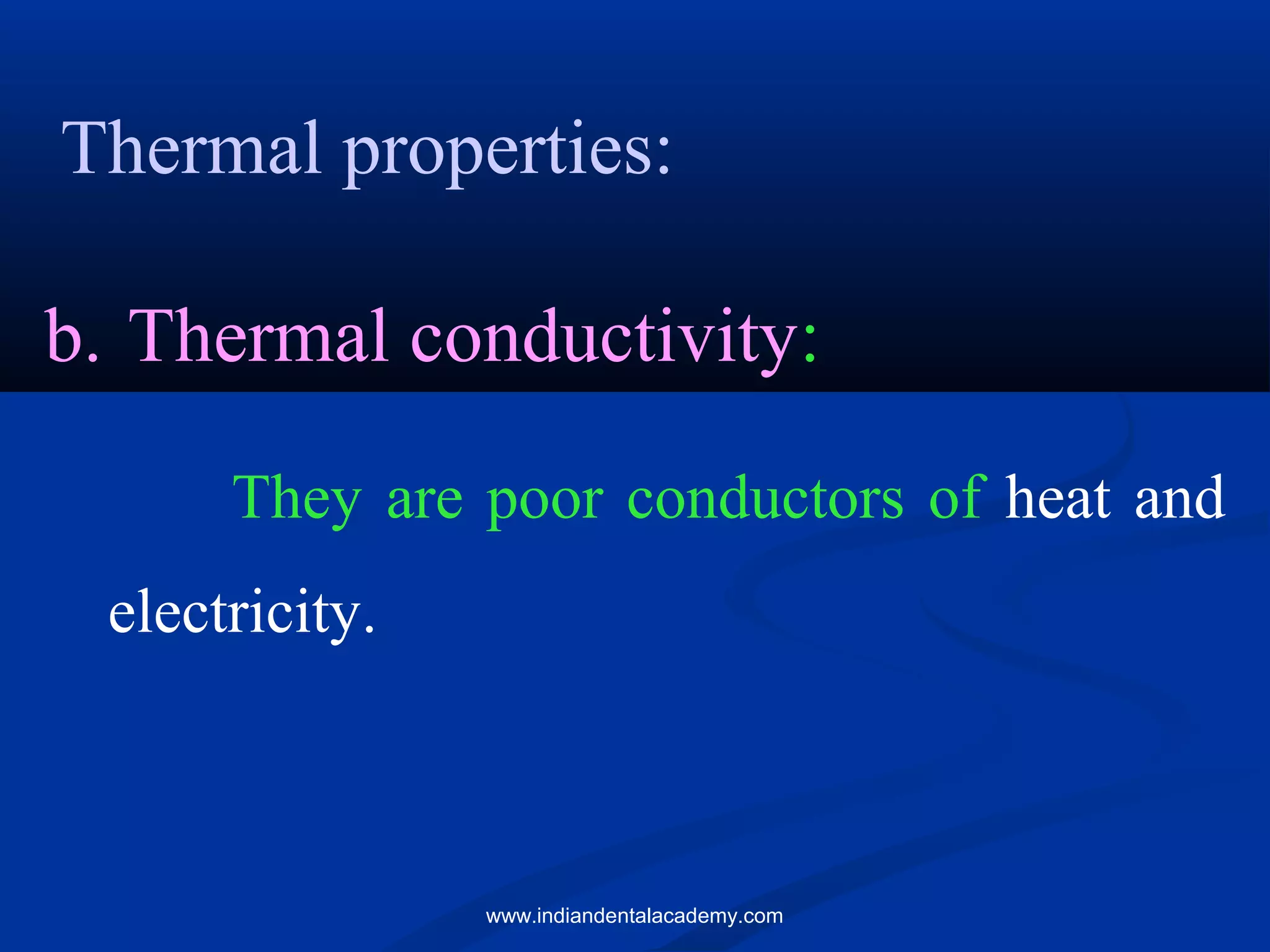 Thermal properties:

b. Thermal conductivity:

They are poor conductors of heat and electricity.

www.indiandentalacademy.com